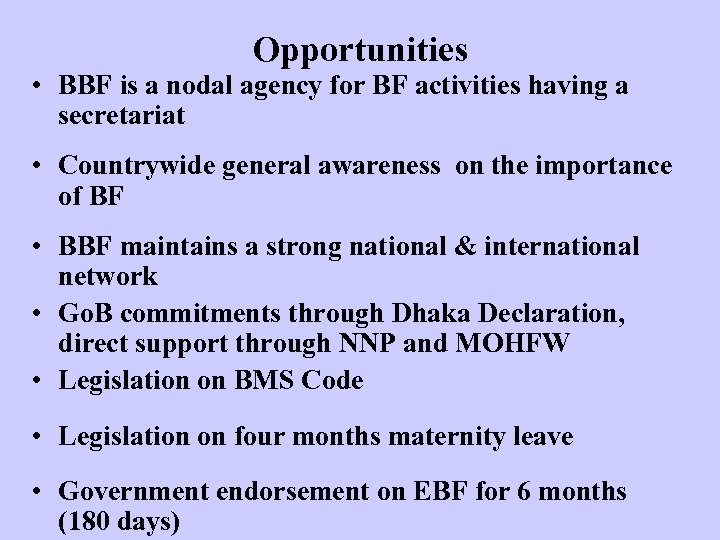 Opportunities

• BBF is a nodal agency for BF activities having a secretariat

• Countrywide general awareness on the importance of BF

• BBF maintains a strong national & international network

• GoB commitments through Dhaka Declaration, direct support through NNP and MOHFW

• Legislation on BMS Code

• Legislation on four months maternity leave

• Government endorsement on EBF for 6 months (180 days)